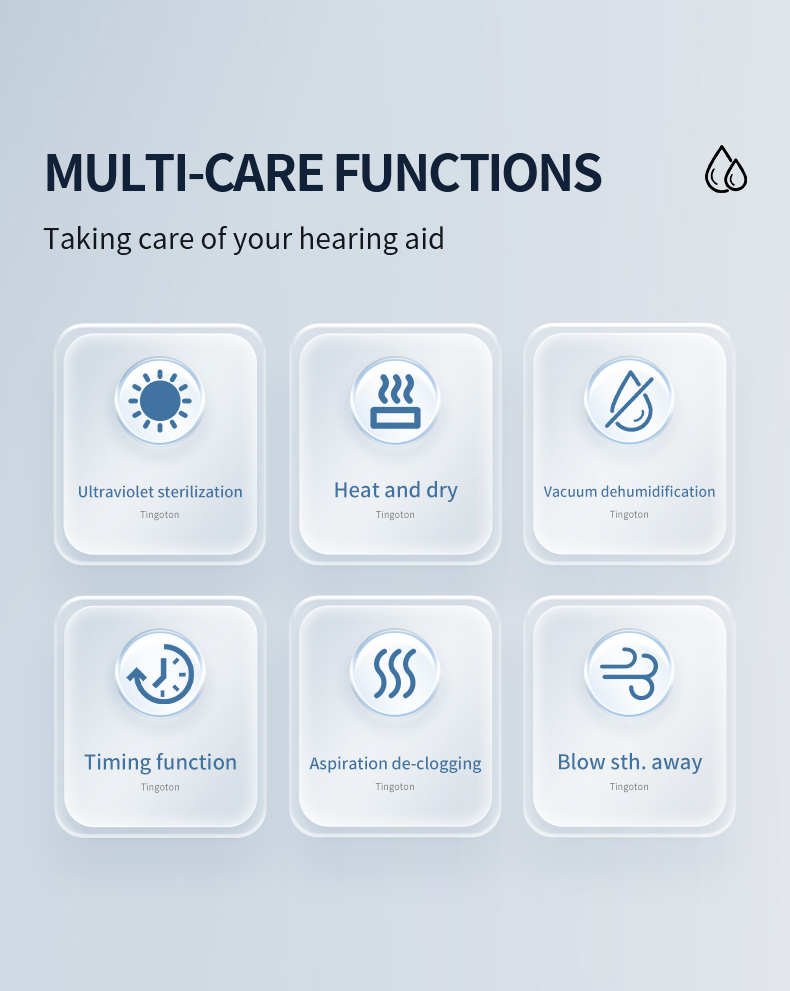 MULTI-CARE FUNCTIONS

Taking care of your hearing aid

Ultraviolet sterilization
Tingoton

Heat and dry
Tingoton

Vacuum dehumidification
Tingoton

Timing function
Tingoton

Aspiration de-clogging
Tingoton

Blow sth. away
Tingoton